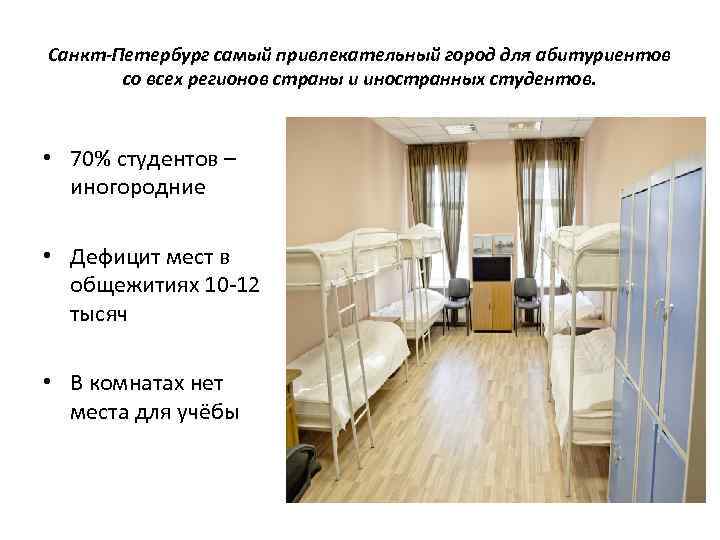 Санкт-Петербург самый привлекательный город для абитуриентов со всех регионов страны и иностранных студентов.

• 70% студентов – иногородние

• Дефицит мест в общежитиях 10-12 тысяч

• В комнатах нет места для учёбы